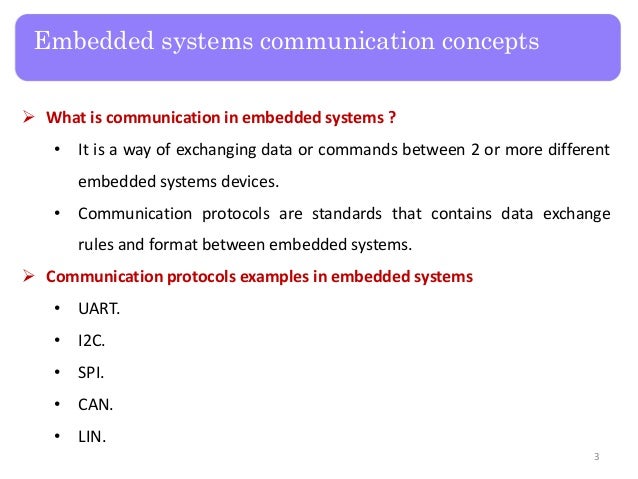 Embedded systems communication concepts

➢ What is communication in embedded systems ?

• It is a way of exchanging data or commands between 2 or more different embedded systems devices.

• Communication protocols are standards that contains data exchange rules and format between embedded systems.

➢ Communication protocols examples in embedded systems

• UART.

• I2C.

• SPI.

• CAN.

• LIN.

3